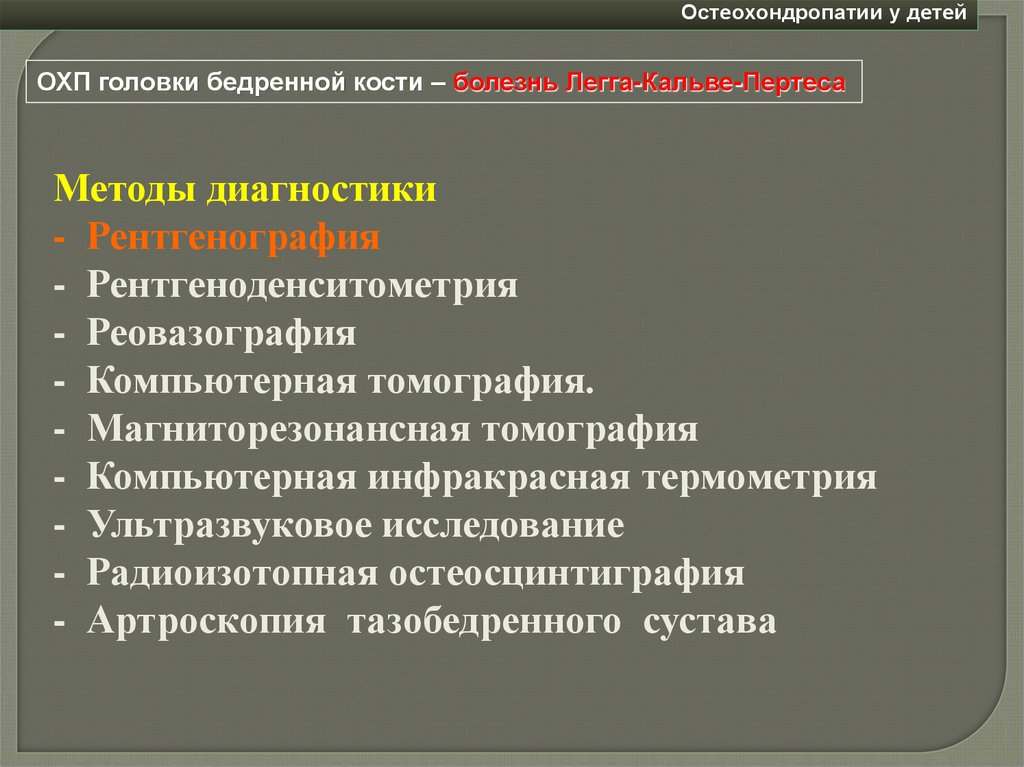 Остеохондропатии у детей

ОХП головки бедренной кости – болезнь Легга-Кальве-Пертеса

Методы диагностики
- Рентгенография
- Рентгеноденситометрия
- Реовазография
- Компьютерная томография.
- Магниторезонансная томография
- Компьютерная инфракрасная термометрия
- Ультразвуковое исследование
- Радиоизотопная остеосцинтиграфия
- Артроскопия тазобедренного сустава